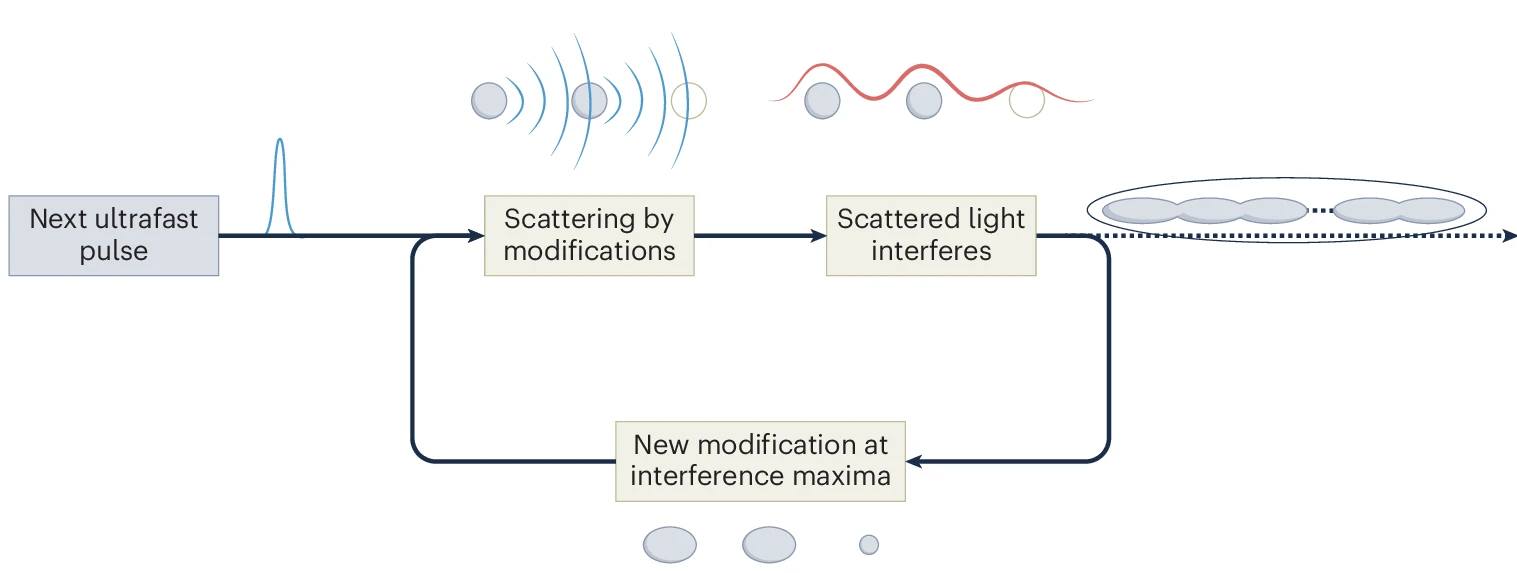 Next ultrafast pulse

Scattering by modifications

Scattered light interferes

New modification at interference maxima